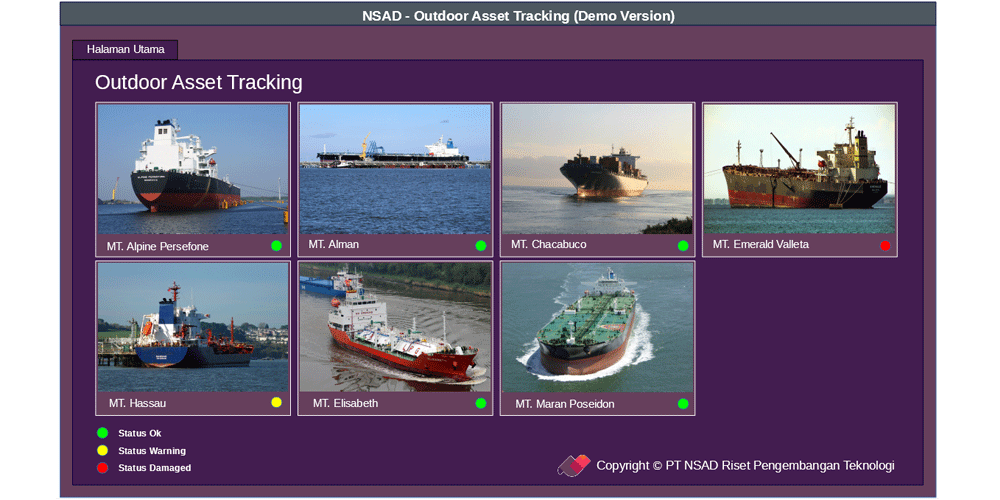 NSAD - Outdoor Asset Tracking (Demo Version)

Halaman Utama

Outdoor Asset Tracking

MT. Alpine Persefone

MT. Alman

MT. Chacabuco

MT. Emerald Valleta

MT. Hassau

MT. Elisabeth

MT. Maran Poseidon

Status Ok
Status Warning
Status Damaged

Copyright © PT NSAD Riset Pengembangan Teknologi